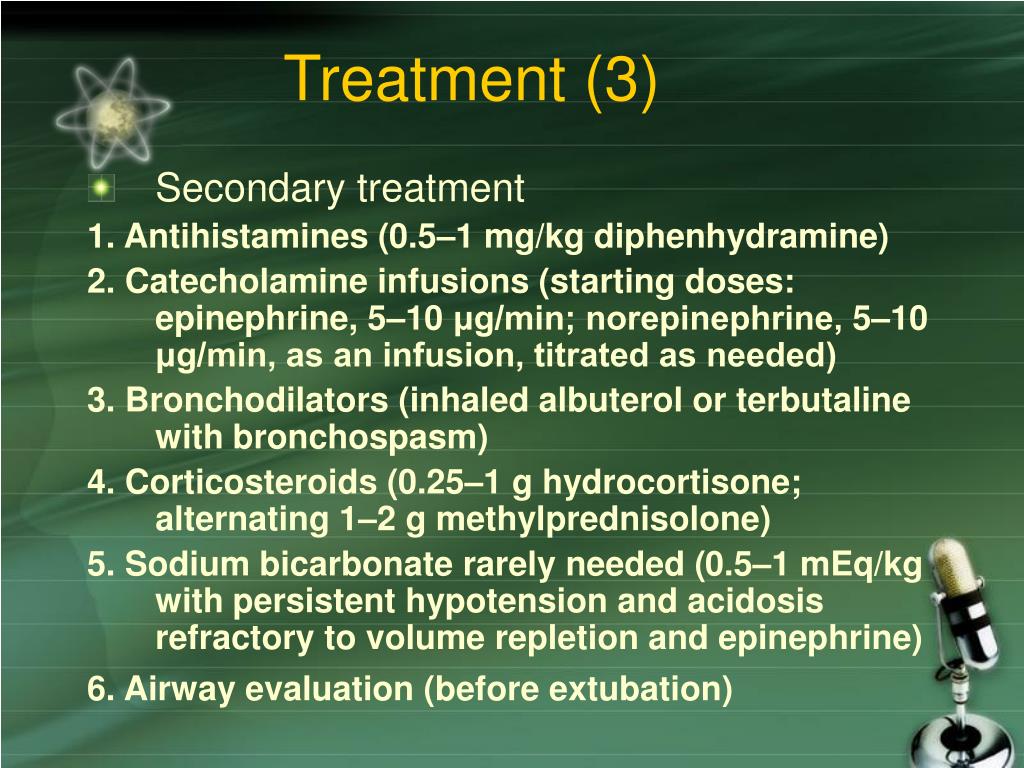 Treatment (3)

Secondary treatment

1. Antihistamines (0.5–1 mg/kg diphenhydramine)

2. Catecholamine infusions (starting doses: epinephrine, 5–10 μg/min; norepinephrine, 5–10 μg/min, as an infusion, titrated as needed)

3. Bronchodilators (inhaled albuterol or terbutaline with bronchospasm)

4. Corticosteroids (0.25–1 g hydrocortisone; alternating 1–2 g methylprednisolone)

5. Sodium bicarbonate rarely needed (0.5–1 mEq/kg with persistent hypotension and acidosis refractory to volume repletion and epinephrine)

6. Airway evaluation (before extubation)